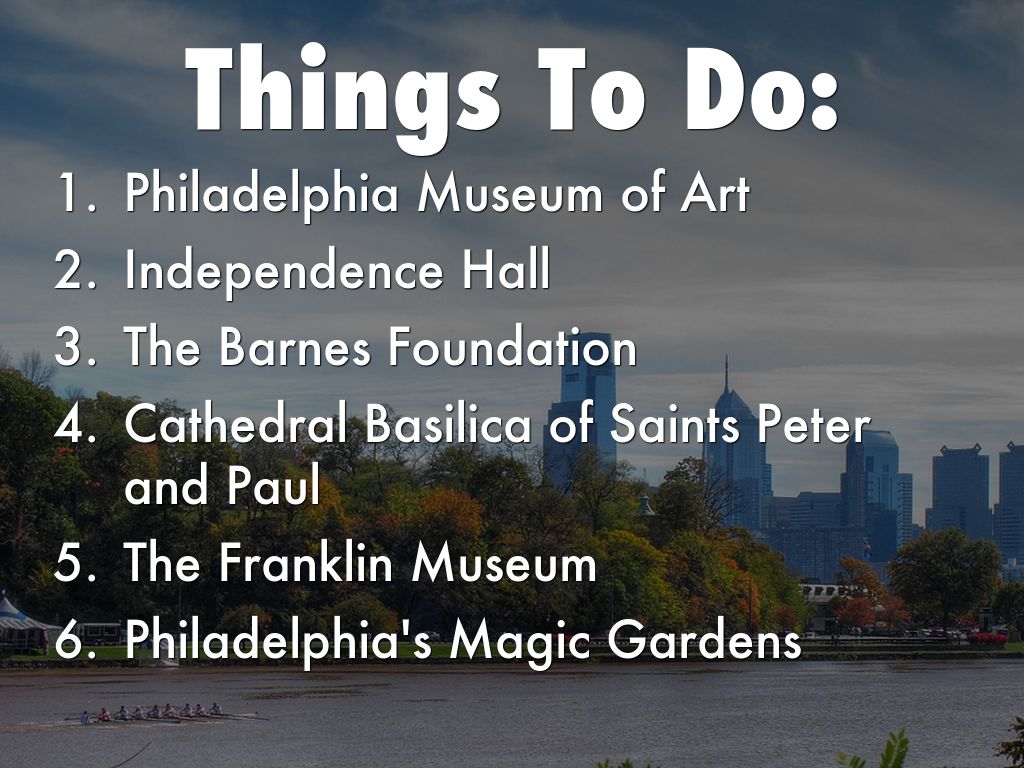 Things To Do:

1. Philadelphia Museum of Art
2. Independence Hall
3. The Barnes Foundation
4. Cathedral Basilica of Saints Peter and Paul
5. The Franklin Museum
6. Philadelphia's Magic Gardens